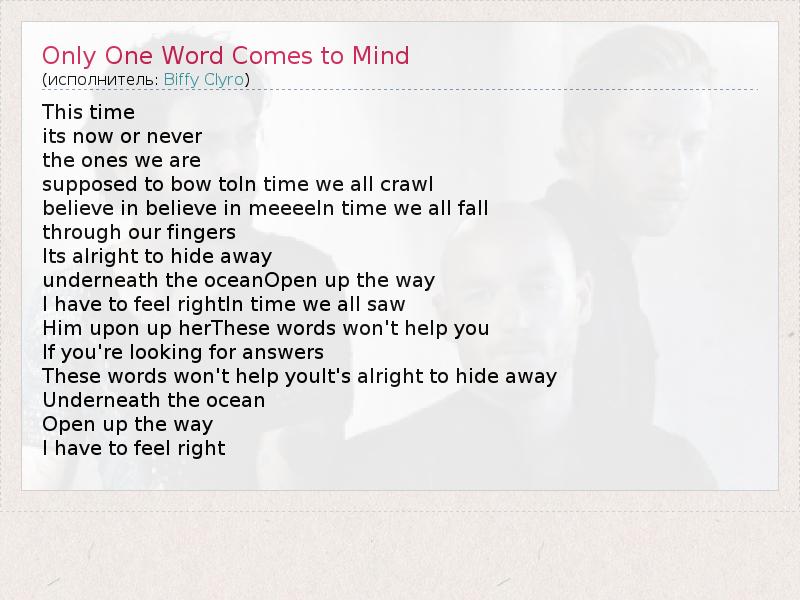 Only One Word Comes to Mind
(исполнитель: Biffy Clyro)

This time
its now or never
the ones we are
supposed to bow toIn time we all crawl
believe in believe in meeeeIn time we all fall
through our fingers
Its alright to hide away
underneath the oceanOpen up the way
I have to feel rightIn time we all saw
Him upon up herThese words won't help you
If you're looking for answers
These words won't help youIt's alright to hide away
Underneath the ocean
Open up the way
I have to feel right